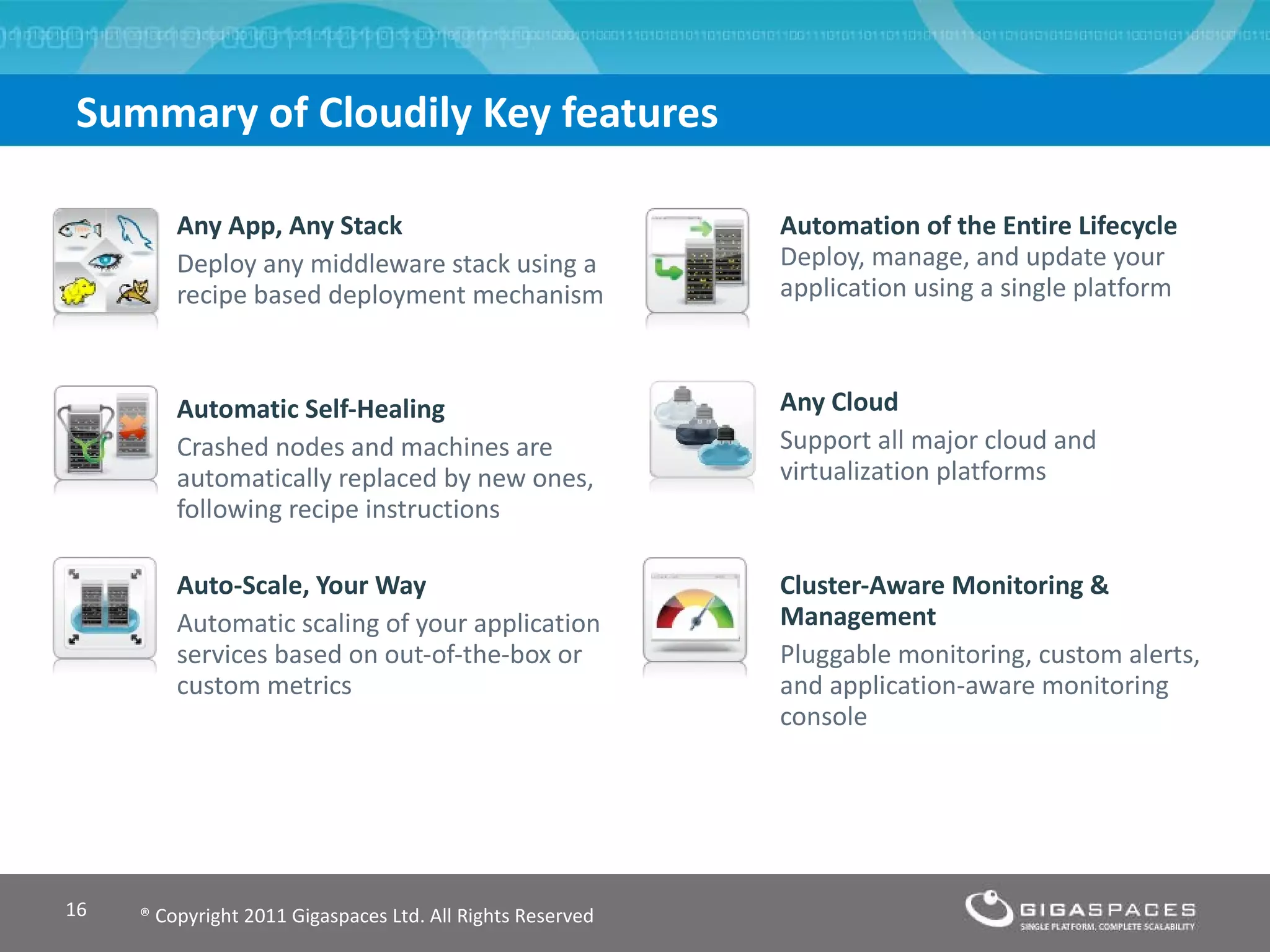 Summary of Cloudily Key features

Any App, Any Stack
Deploy any middleware stack using a recipe based deployment mechanism

Automatic Self-Healing
Crashed nodes and machines are automatically replaced by new ones, following recipe instructions

Auto-Scale, Your Way
Automatic scaling of your application services based on out-of-the-box or custom metrics

Automation of the Entire Lifecycle
Deploy, manage, and update your application using a single platform

Any Cloud
Support all major cloud and virtualization platforms

Cluster-Aware Monitoring & Management
Pluggable monitoring, custom alerts, and application-aware monitoring console

16

® Copyright 2011 Gigaspaces Ltd. All Rights Reserved

GIGASPACES
SINGLE PLATFORM. COMPLETE SCALABILITY